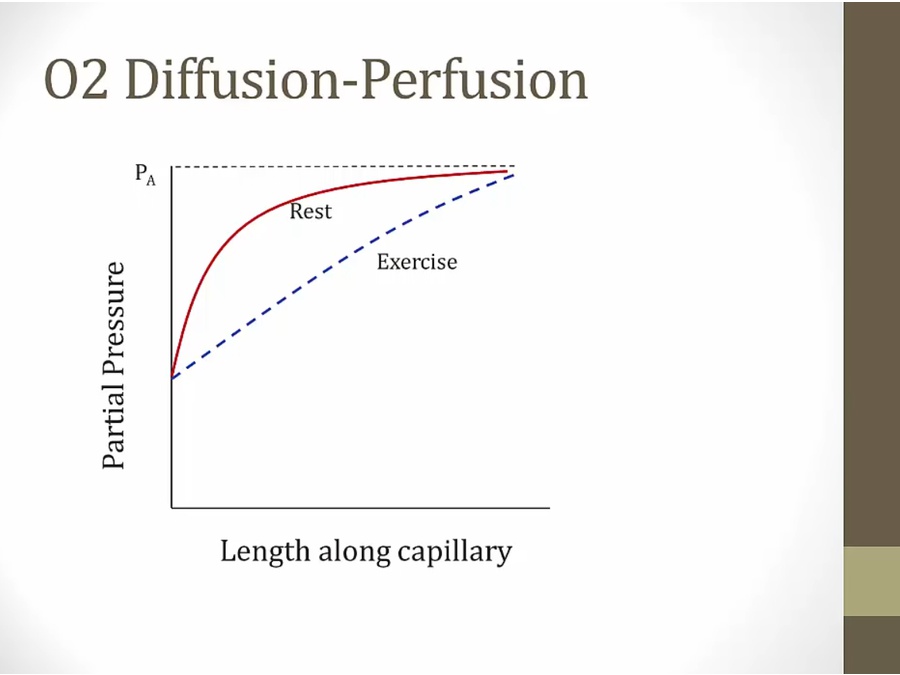 O2 Diffusion-Perfusion

$P_A$

Rest

Exercise

Partial Pressure

Length along capillary